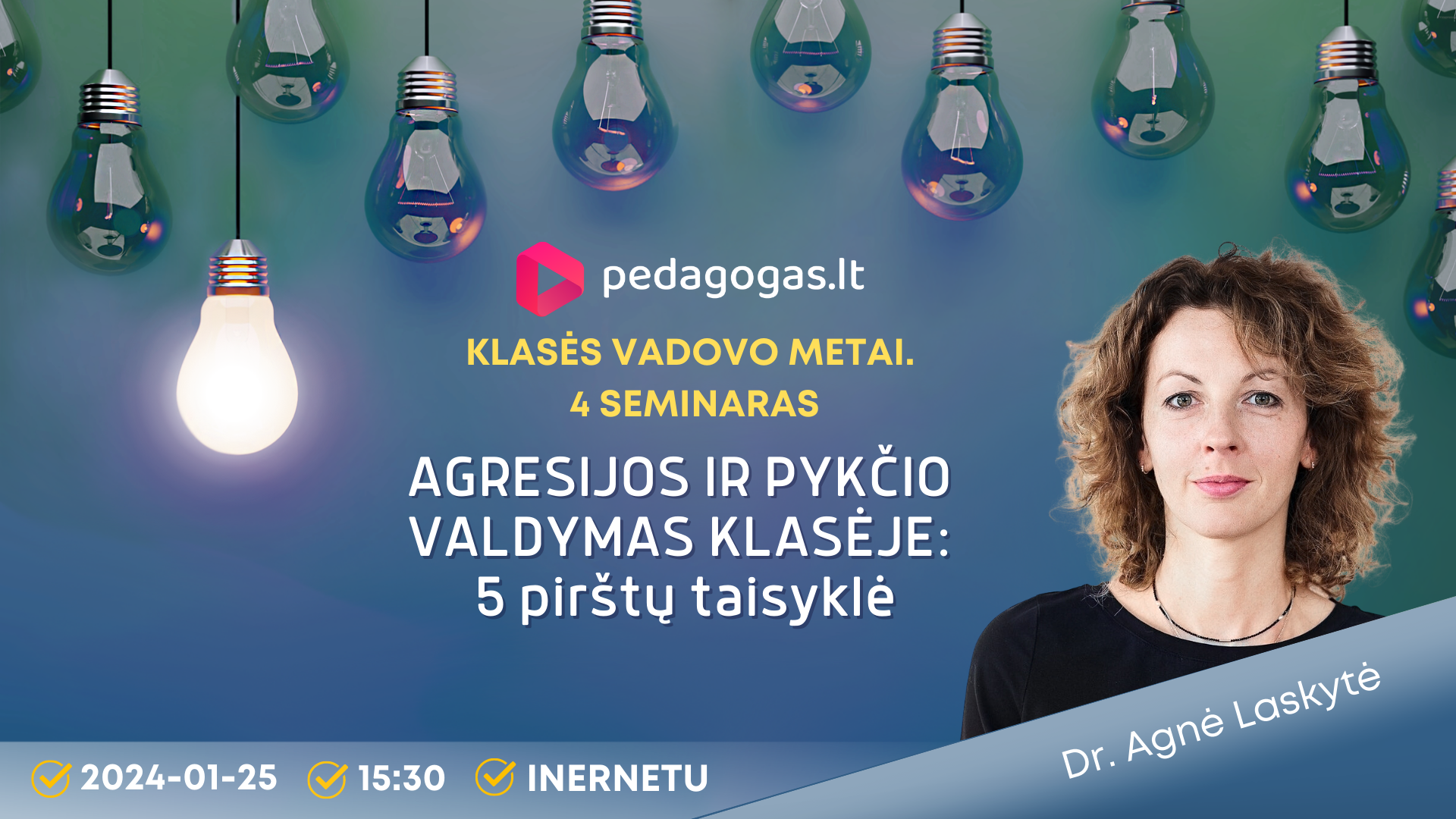 pedagogas.lt

KLASĖS VADOVO METAI.
4 SEMINARAS

AGRESIJOS IR PYKČIO VALDYMAS KLASĖJE:
5 pirštų taisyklė

Dr. Agnė Laskytė

2024-01-25 15:30 INERNETU